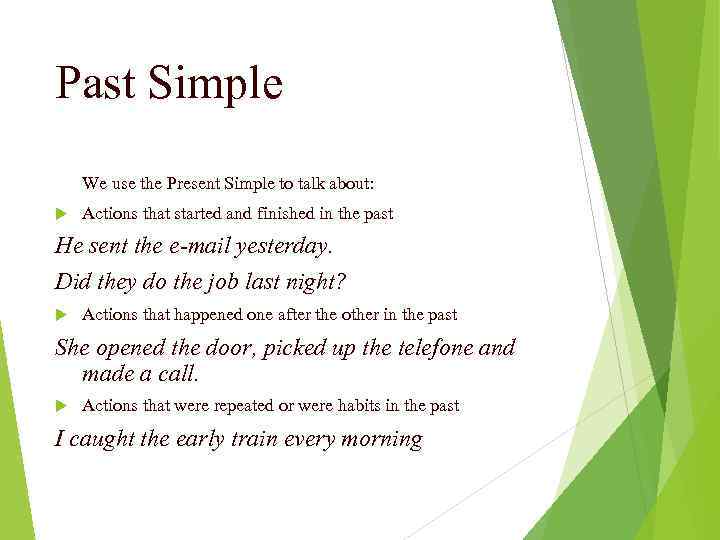 Past Simple

We use the Present Simple to talk about:

Actions that started and finished in the past

He sent the e-mail yesterday.

Did they do the job last night?

Actions that happened one after the other in the past

She opened the door, picked up the telefone and made a call.

Actions that were repeated or were habits in the past

I caught the early train every morning